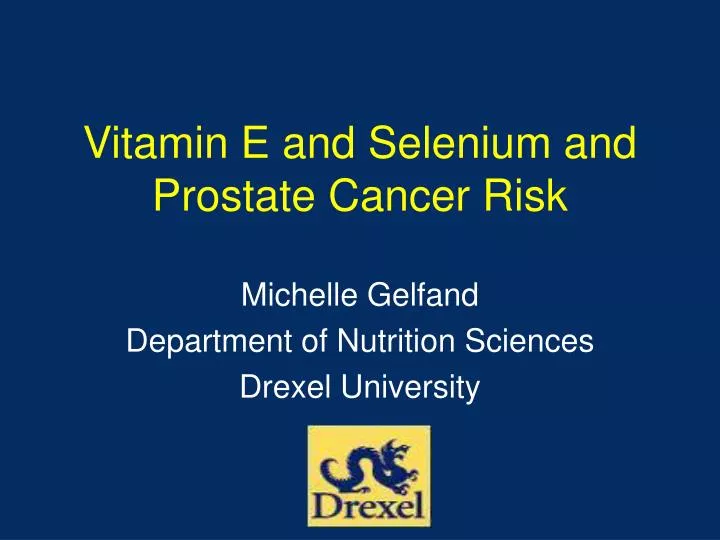 Vitamin E and Selenium and Prostate Cancer Risk

Michelle Gelfand
Department of Nutrition Sciences
Drexel University

Drexel